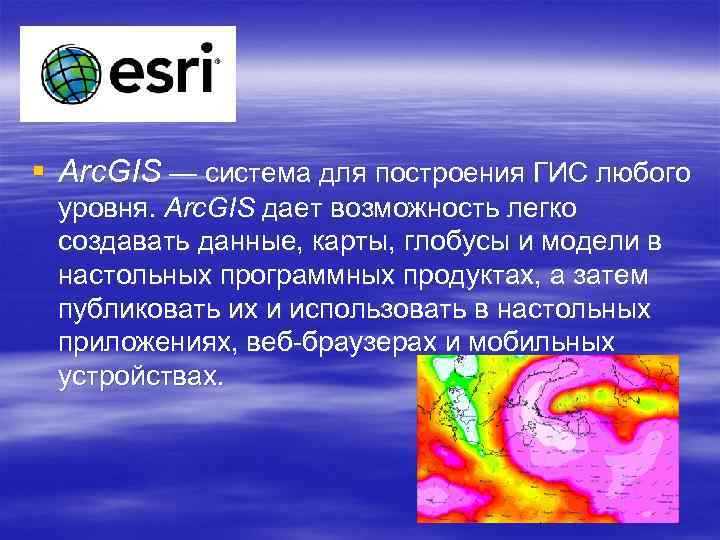 esri

ArcGIS — система для построения ГИС любого уровня. ArcGIS дает возможность легко создавать данные, карты, глобусы и модели в настольных программных продуктах, а затем публиковать их и использовать в настольных приложениях, веб-браузерах и мобильных устройствах.